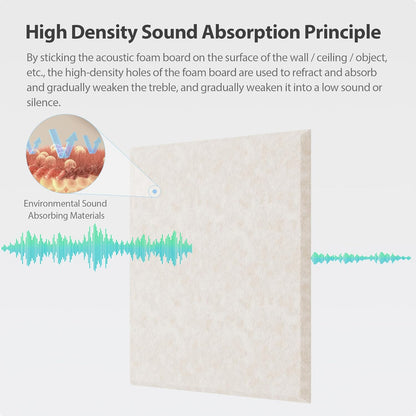 High Density Sound Absorption Principle

By sticking the acoustic foam board on the surface of the wall / ceiling / object, etc., the high-density holes of the foam board are used to refract and absorb and gradually weaken the treble, and gradually weaken it into a low sound or silence.

Environmental Sound Absorbing Materials